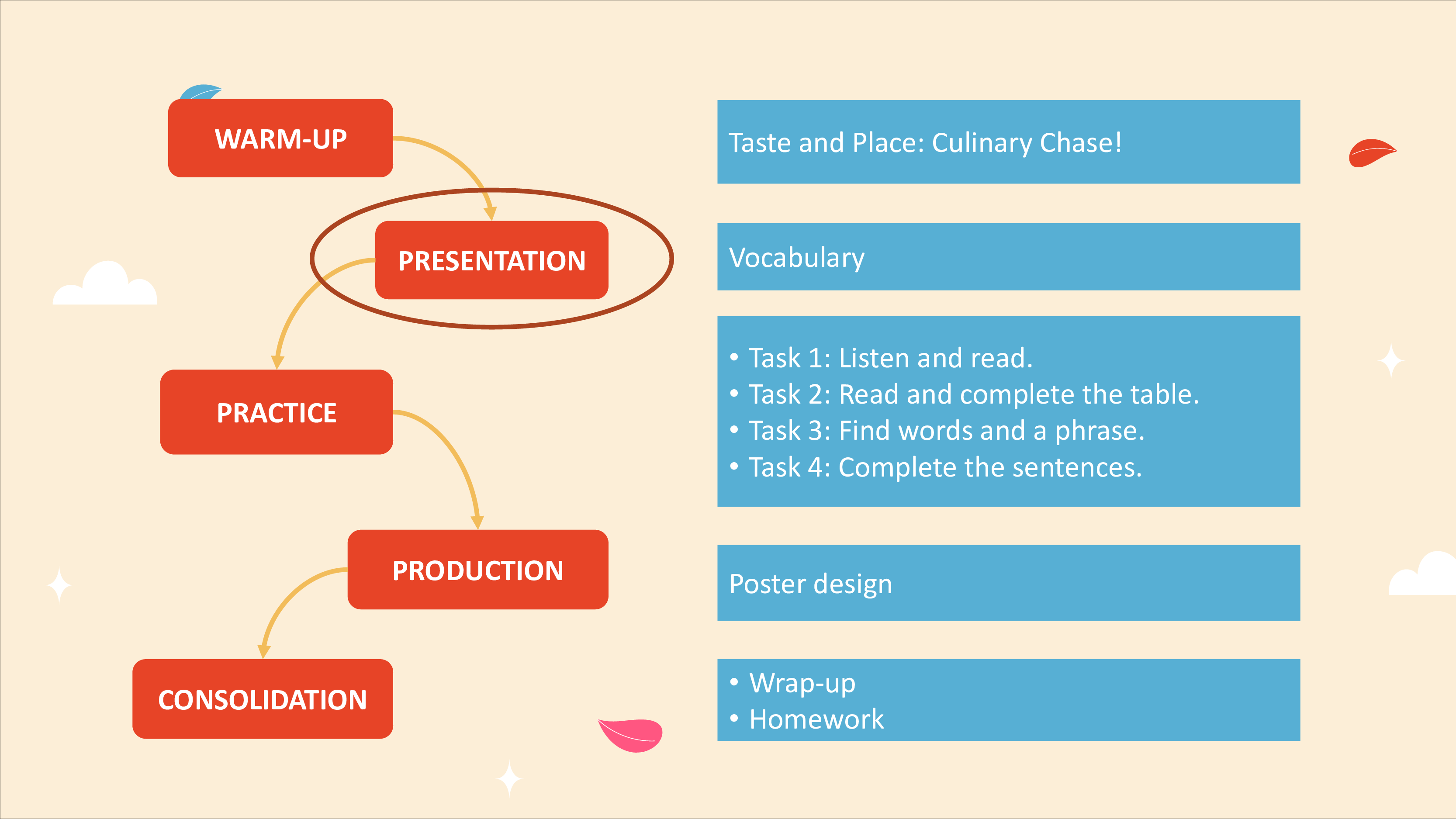 WARM-UP

PRESENTATION

PRACTICE

PRODUCTION

CONSOLIDATION

Taste and Place: Culinary Chase!

Vocabulary

• Task 1: Listen and read.
• Task 2: Read and complete the table.
• Task 3: Find words and a phrase.
• Task 4: Complete the sentences.

Poster design

• Wrap-up
• Homework